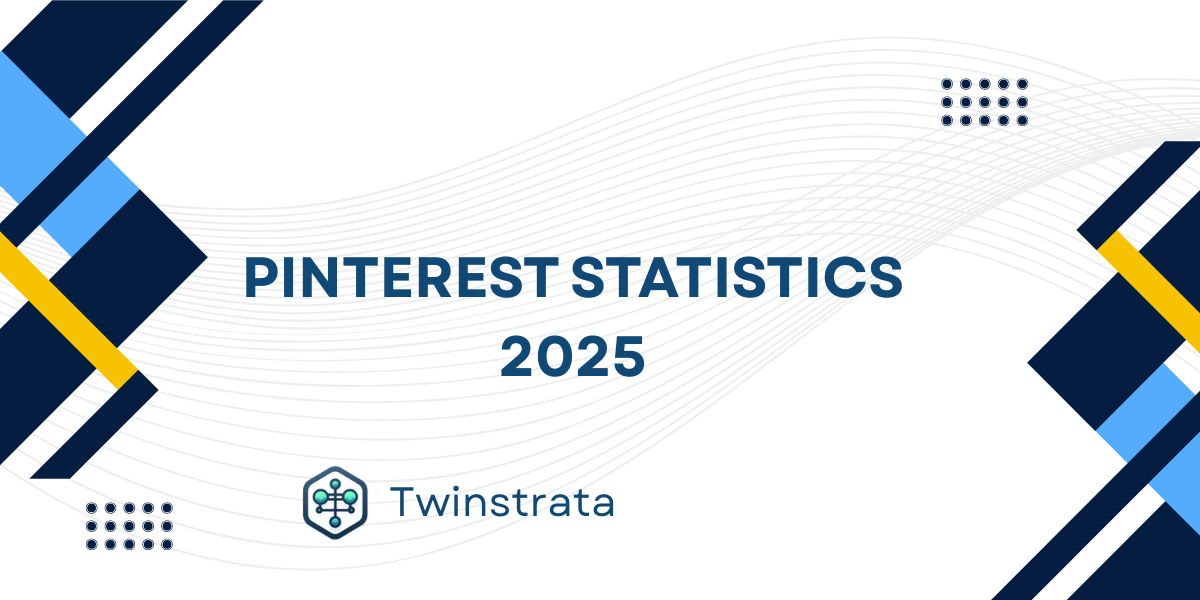 PINTEREST STATISTICS 2025

Twinstrata